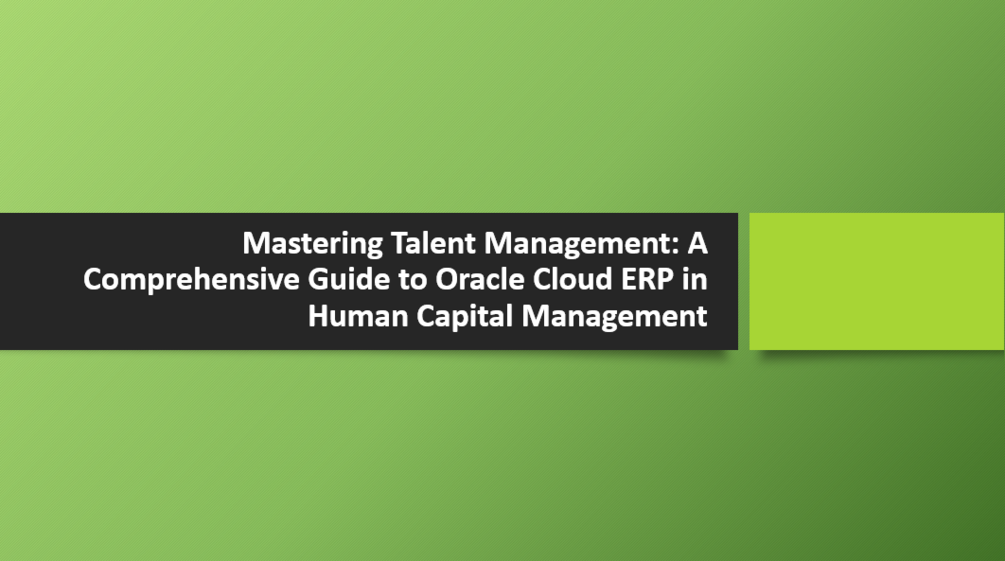 Mastering Talent Management: A Comprehensive Guide to Oracle Cloud ERP in Human Capital Management